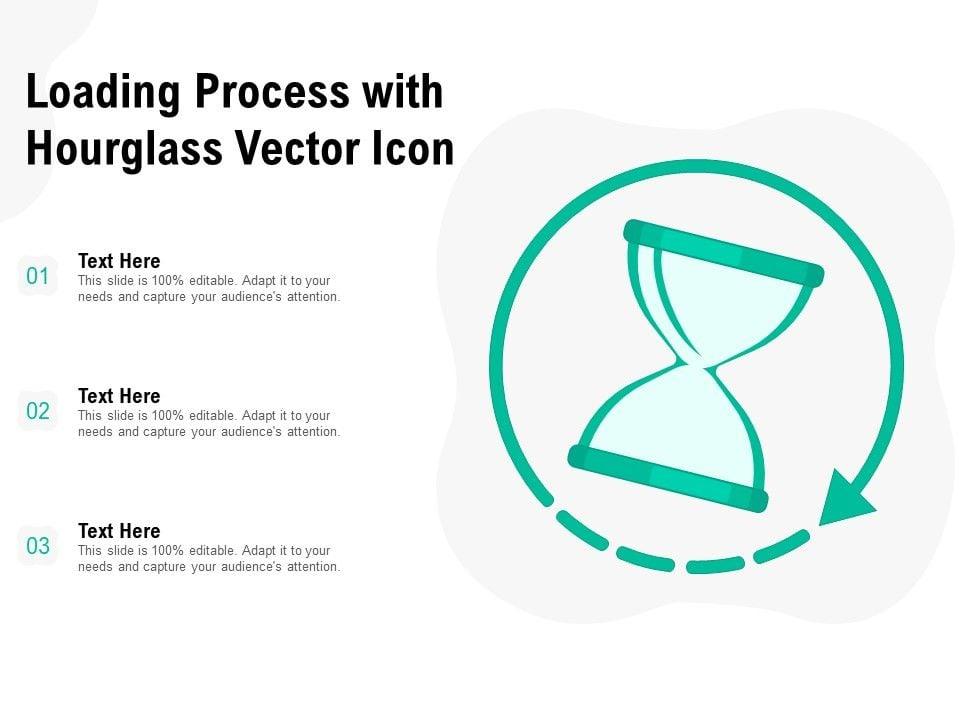 Loading Process with Hourglass Vector Icon

01
Text Here
This slide is 100% editable. Adapt it to your needs and capture your audience's attention.

02
Text Here
This slide is 100% editable. Adapt it to your needs and capture your audience's attention.

03
Text Here
This slide is 100% editable. Adapt it to your needs and capture your audience's attention.